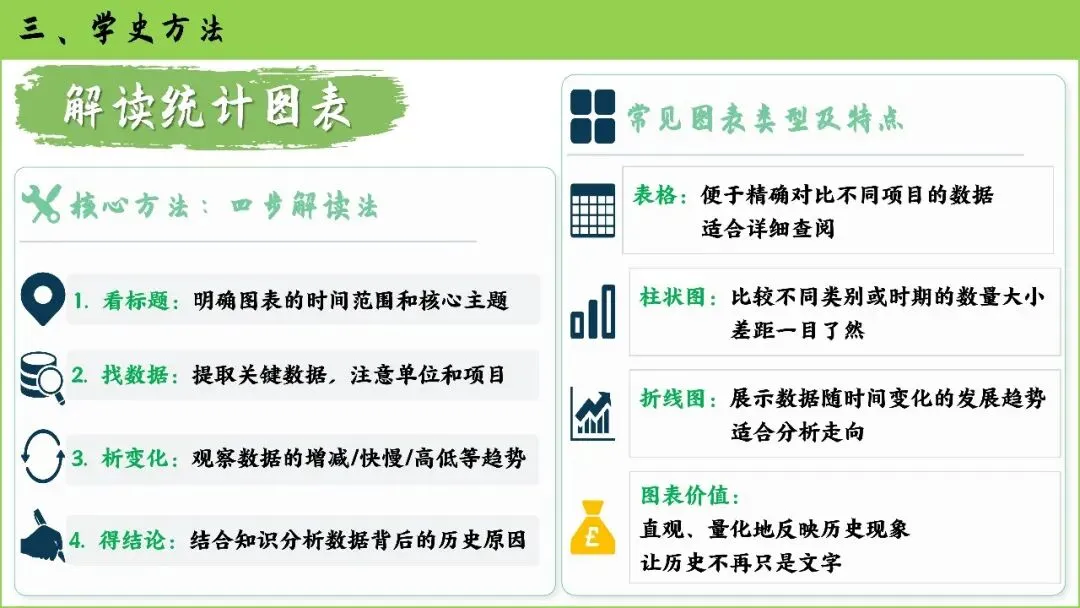 三、学史方法

解读统计图表

核心方法：四步解读法

1. 看标题：明确图表的时间范围和核心主题

2. 找数据：提取关键数据，注意单位和项目

3. 析变化：观察数据的增减/快慢/高低等趋势

4. 得结论：结合知识分析数据背后的历史原因

常见图表类型及特点

表格：便于精确对比不同项目的数据
适合详细查阅

柱状图：比较不同类别或时期的数量大小
差距一目了然

折线图：展示数据随时间变化的发展趋势
适合分析走向

图表价值：
直观、量化地反映历史现象
让历史不再只是文字